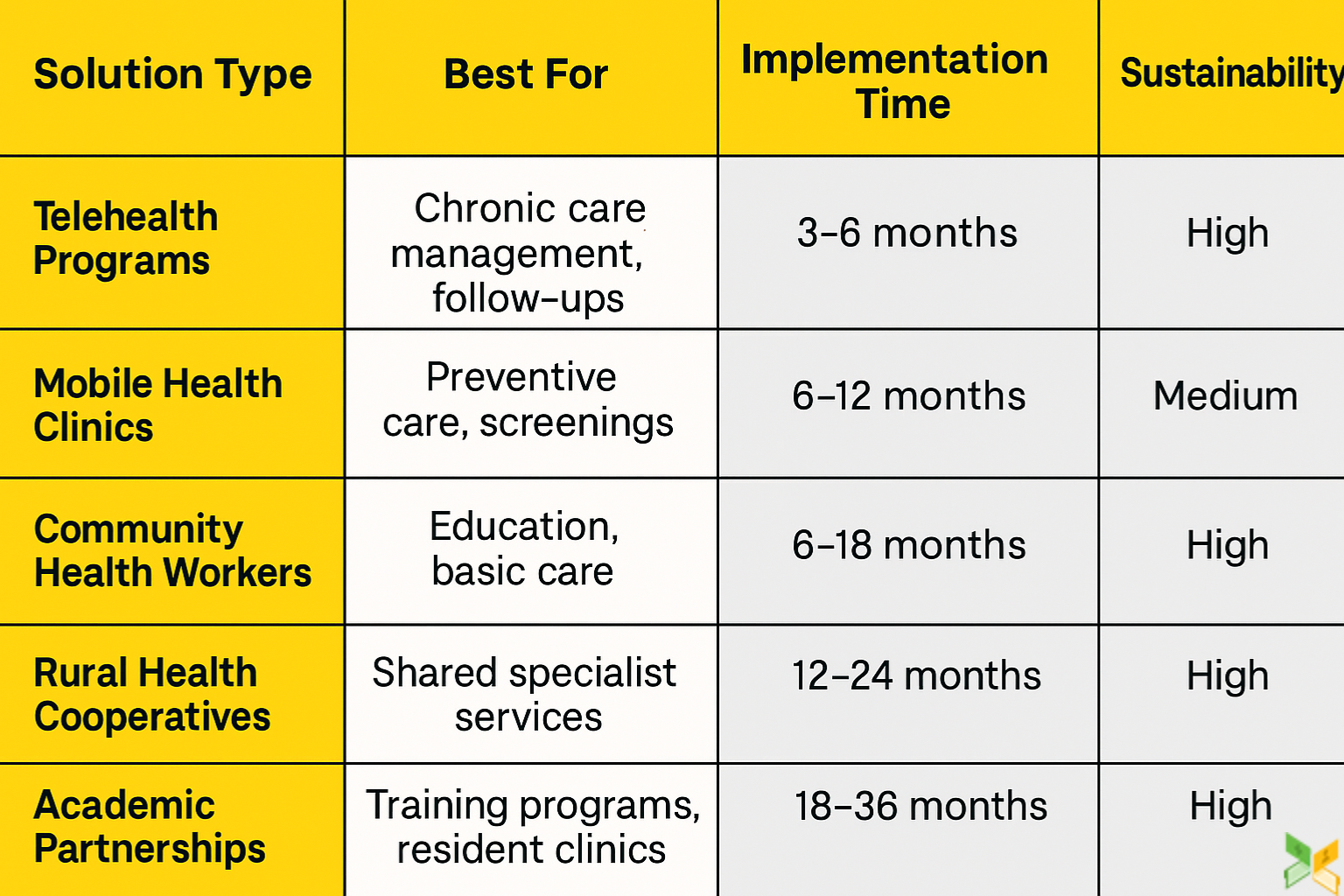 | Solution Type | Best For | Implementation Time | Sustainability |
|---|---|---|---|
| Telehealth Programs | Chronic care management, follow-ups | 3–6 months | High |
| Mobile Health Clinics | Preventive care, screenings | 6–12 months | Medium |
| Community Health Workers | Education, basic care | 6–18 months | High |
| Rural Health Cooperatives | Shared specialist services | 12–24 months | High |
| Academic Partnerships | Training programs, resident clinics | 18–36 months | High |